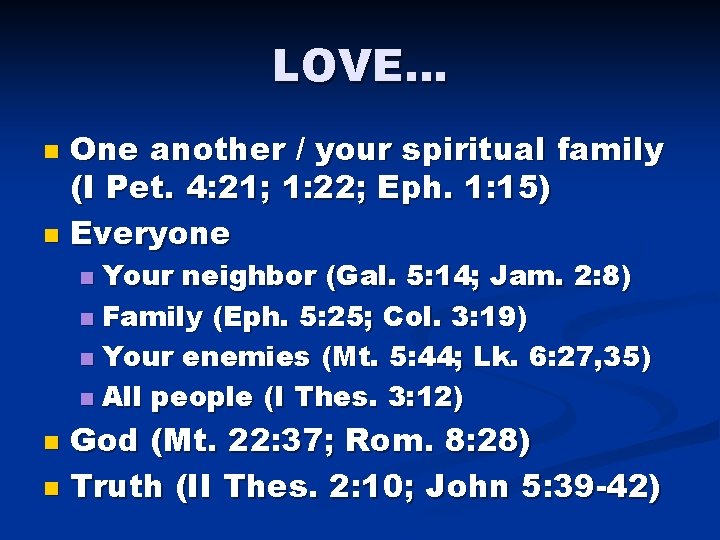 LOVE…

• One another / your spiritual family (I Pet. 4:21; 1:22; Eph. 1:15)
• Everyone
• Your neighbor (Gal. 5:14; Jam. 2:8)
• Family (Eph. 5:25; Col. 3:19)
• Your enemies (Mt. 5:44; Lk. 6:27,35)
• All people (I Thes. 3:12)
• God (Mt. 22:37; Rom. 8:28)
• Truth (II Thes. 2:10; John 5:39-42)